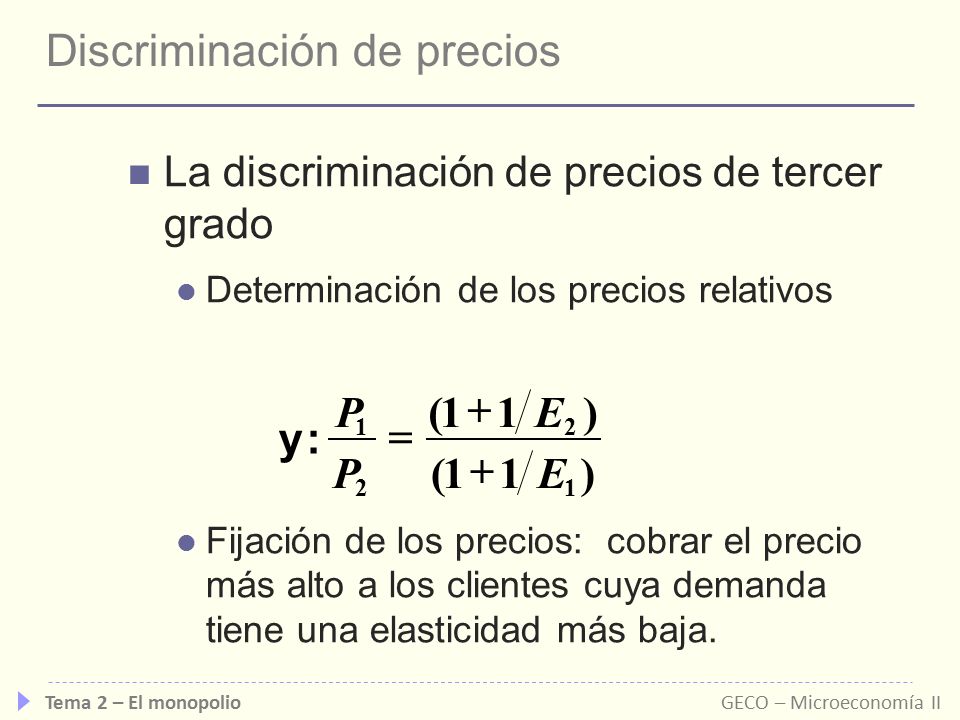 Discriminación de precios

La discriminación de precios de tercer grado

Determinación de los precios relativos

y: $\frac{P_1}{P_2} = \frac{(1+1/E_2)}{(1+1/E_1)}$

Fijación de los precios: cobrar el precio más alto a los clientes cuya demanda tiene una elasticidad más baja.

Tema 2 – El monopolio

GECO – Microeconomía II